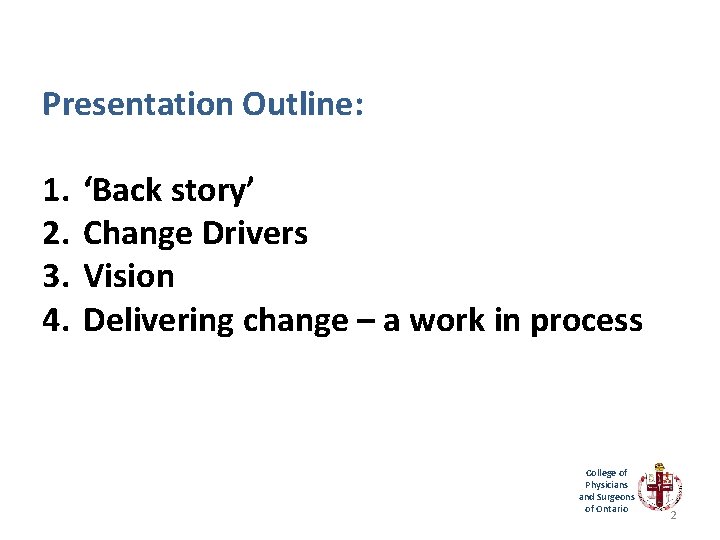 Presentation Outline:

1. ‘Back story’
2. Change Drivers
3. Vision
4. Delivering change – a work in process

College of Physicians and Surgeons of Ontario

2